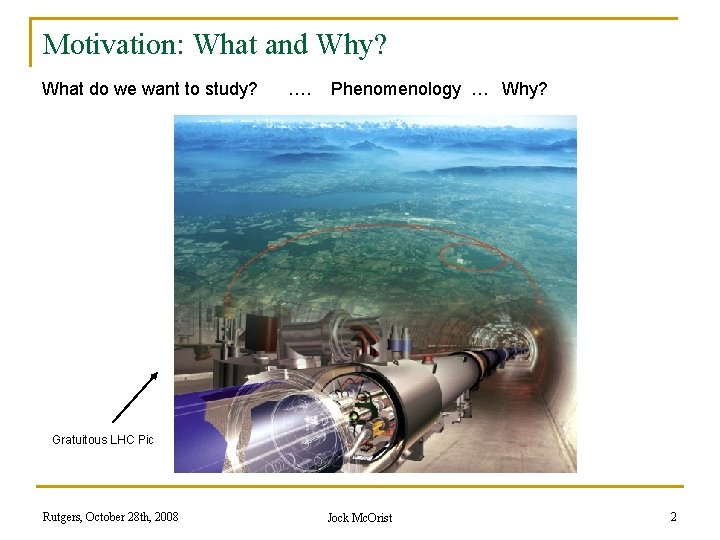 Motivation: What and Why?

What do we want to study? …. Phenomenology … Why?

Gratuitous LHC Pic

Rutgers, October 28th, 2008

Jock McOrist

2